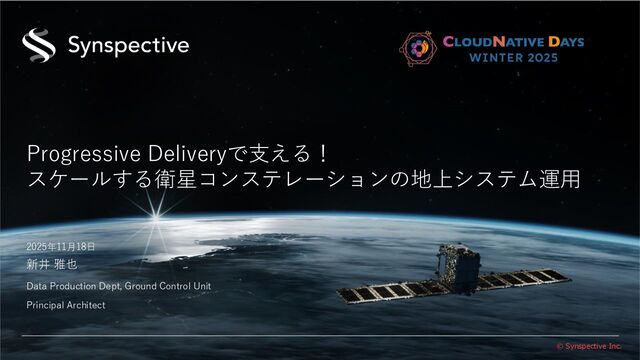 Synspective

CLOUDNATIVE DAYS
WINTER 2025

Progressive Deliveryで支える！
スケールする衛星コンステレーションの地上システム運用

2025年11月18日
新井 雅也

Data Production Dept, Ground Control Unit

Principal Architect

© Synspective Inc.